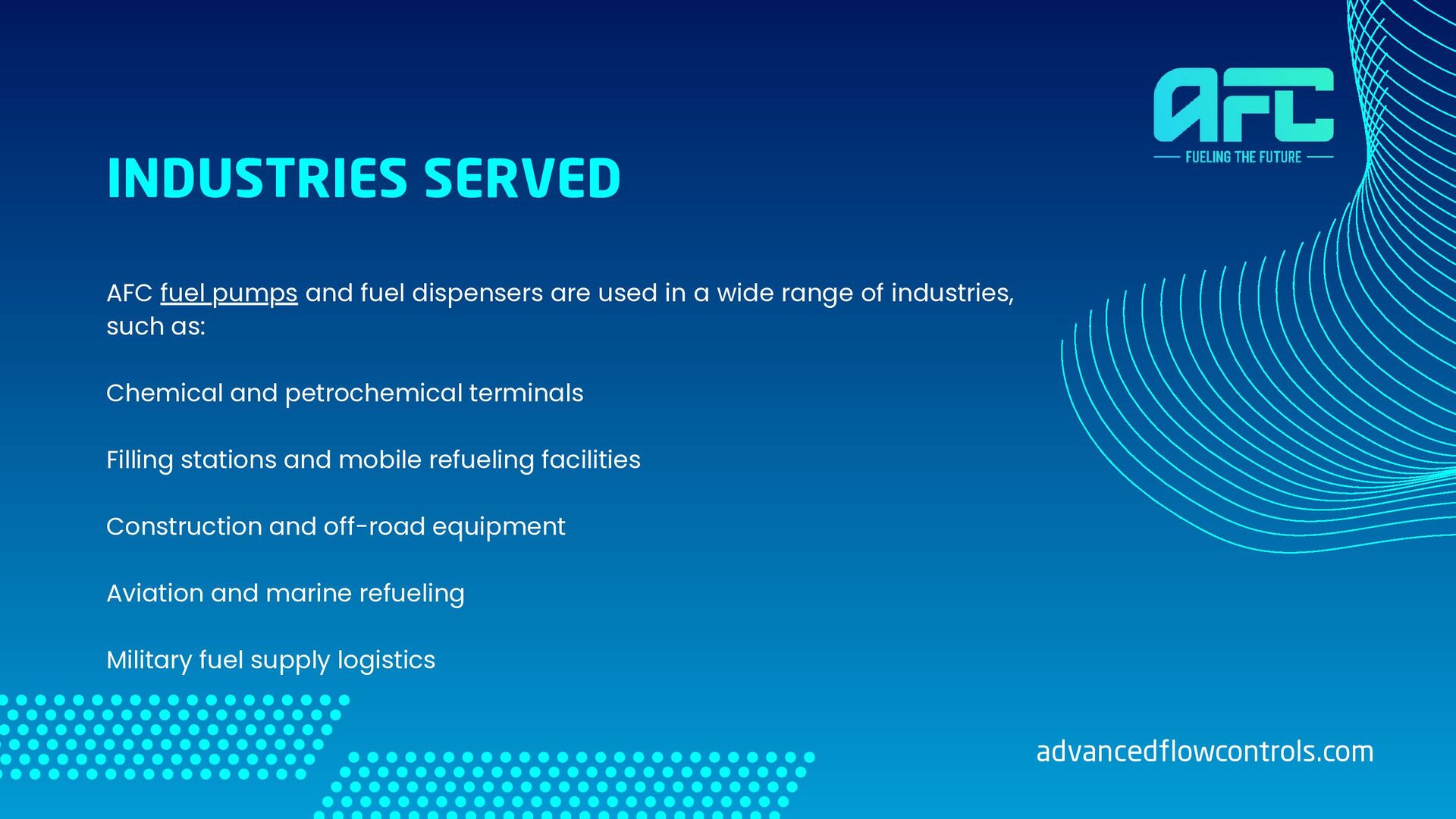 AFC
FUELING THE FUTURE

INDUSTRIES SERVED

AFC fuel pumps and fuel dispensers are used in a wide range of industries, such as:

Chemical and petrochemical terminals

Filling stations and mobile refueling facilities

Construction and off-road equipment

Aviation and marine refueling

Military fuel supply logistics

advancedflowcontrols.com